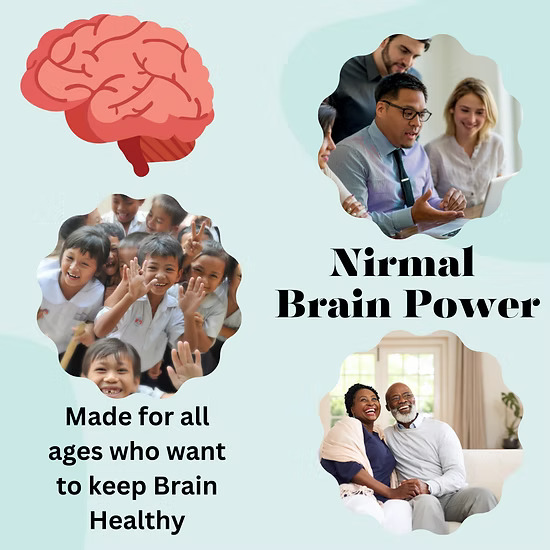 Nirmal Brain Power

Made for all ages who want to keep Brain Healthy